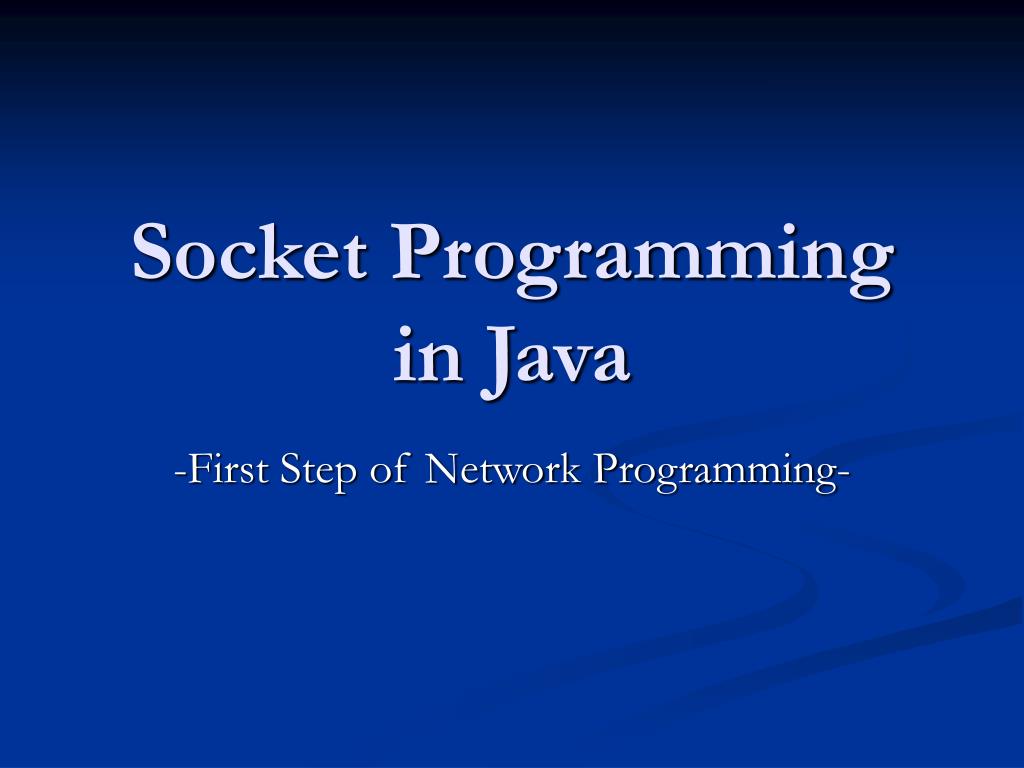 Socket Programming in Java

-First Step of Network Programming-